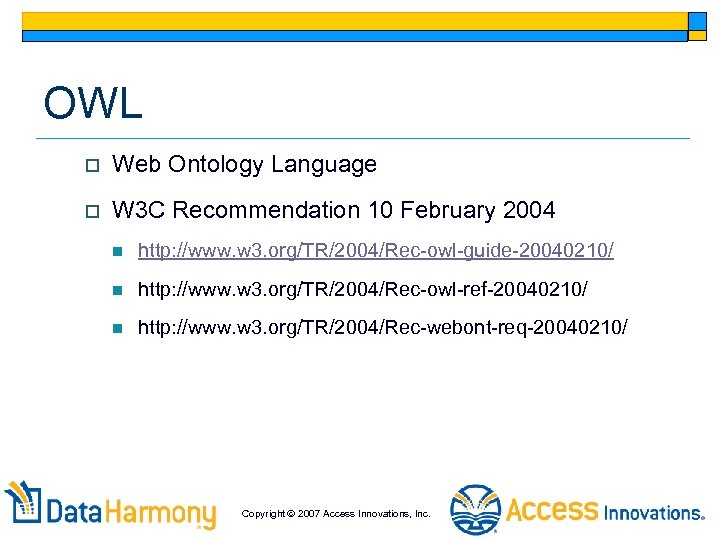 OWL

Web Ontology Language

W3C Recommendation 10 February 2004

http://www.w3.org/TR/2004/Rec-owl-guide-20040210/

http://www.w3.org/TR/2004/Rec-owl-ref-20040210/

http://www.w3.org/TR/2004/Rec-webont-req-20040210/

DataHarmony

Copyright © 2007 Access Innovations, Inc.

Access Innovations.